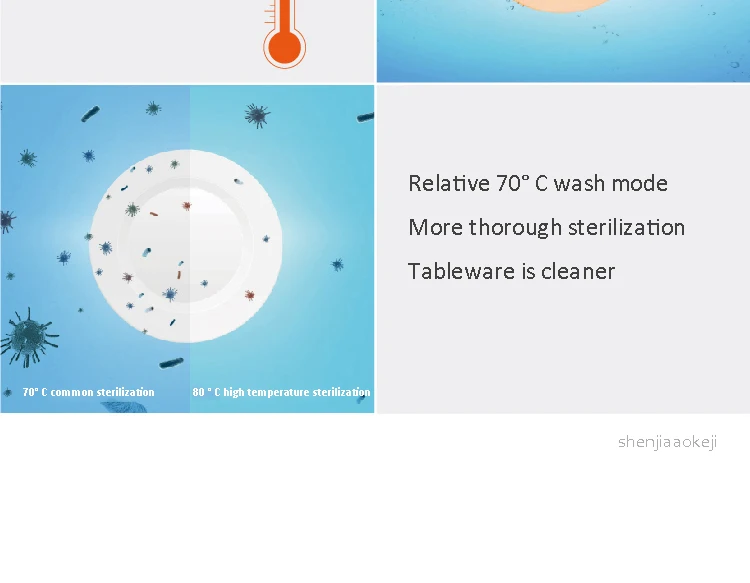 70° C common sterilization

80 ° C high temperature sterilization

Relative 70° C wash mode

More thorough sterilization

Tableware is cleaner

shenjiaaokeji